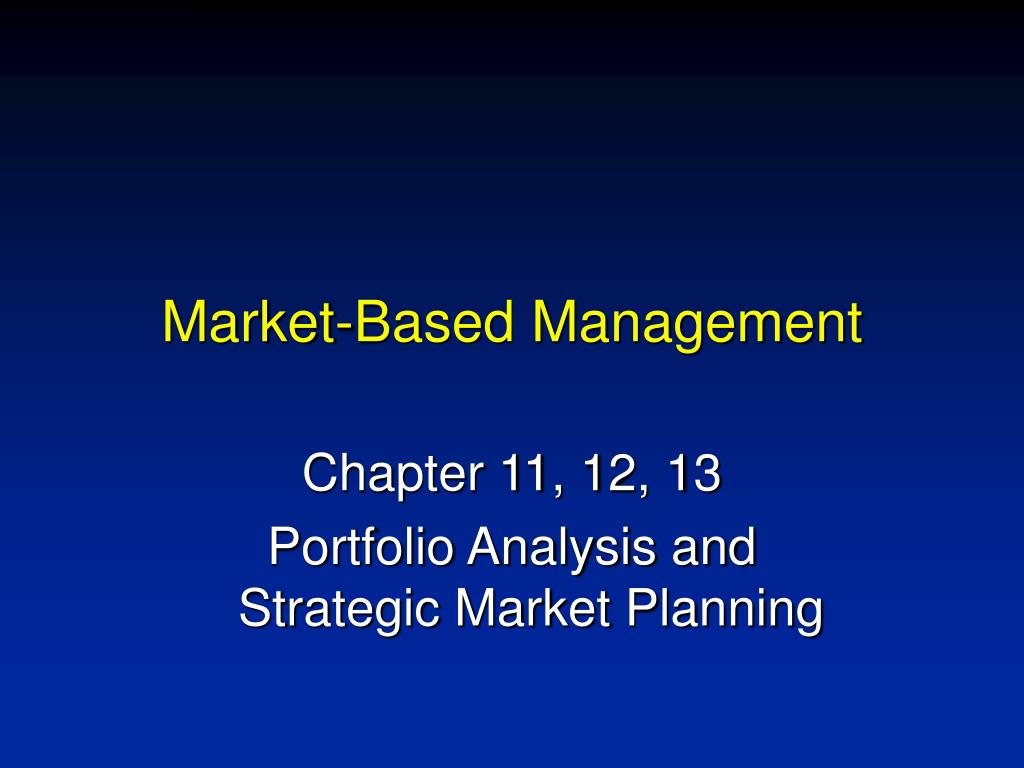 Market-Based Management

Chapter 11, 12, 13

Portfolio Analysis and Strategic Market Planning